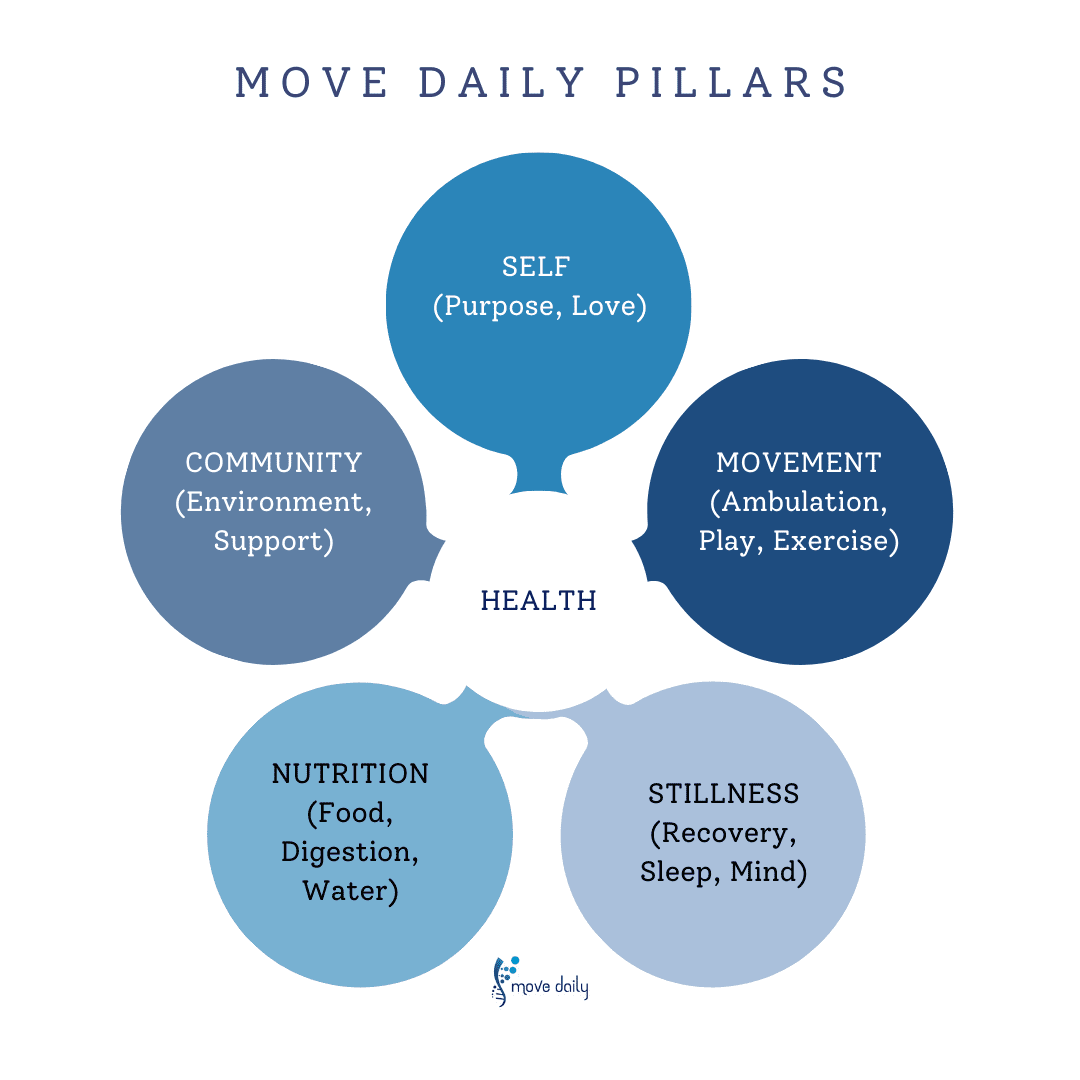 MOVE DAILY PILLARS

SELF
(Purpose, Love)

COMMUNITY
(Environment, Support)

MOVEMENT
(Ambulation, Play, Exercise)

HEALTH

NUTRITION
(Food, Digestion, Water)

STILLNESS
(Recovery, Sleep, Mind)

move daily